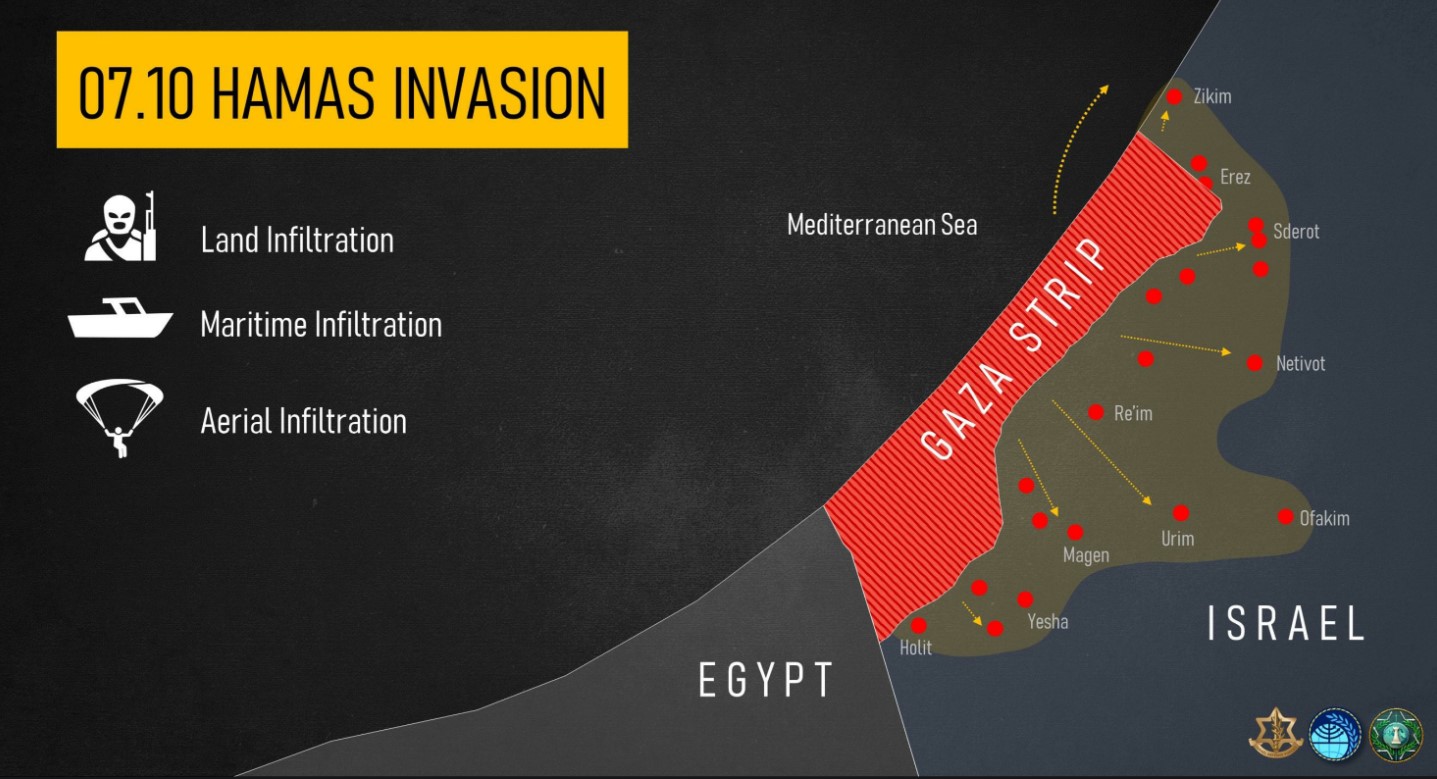 07.10 HAMAS INVASION

Land Infiltration

Maritime Infiltration

Aerial Infiltration

Mediterranean Sea

GAZA STRIP

Zikim

Erez

Sderot

Netivot

Re'im

Ofakim

Urim

Magen

Yesha

Holit

ISRAEL

EGYPT